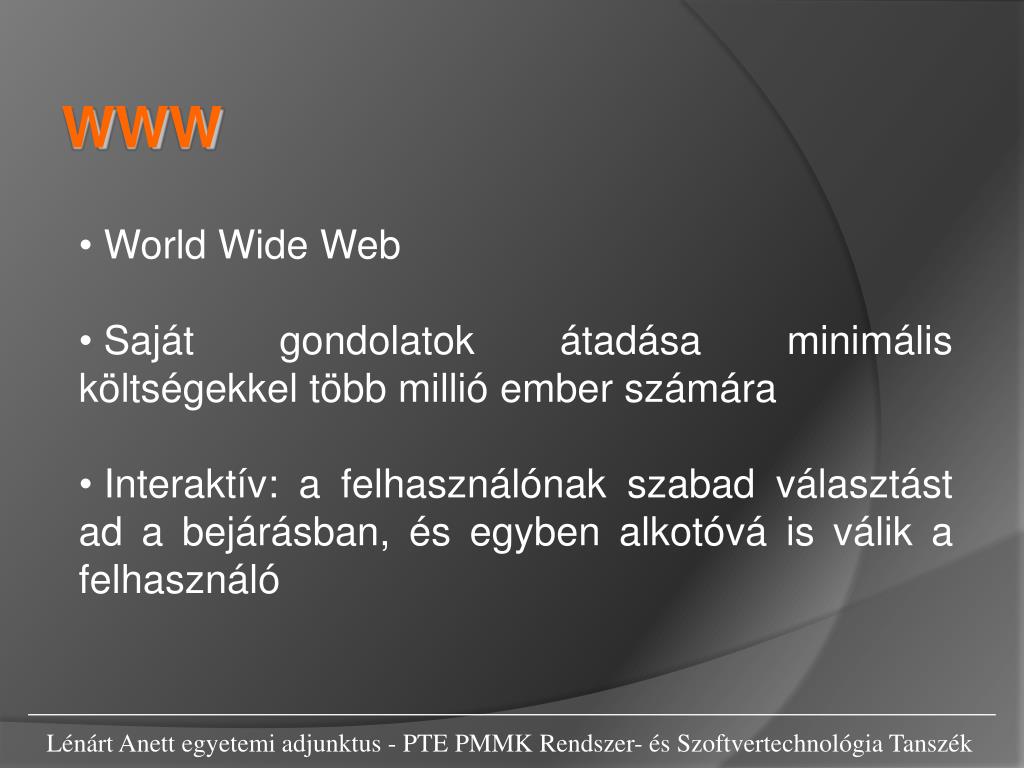 WWW

• World Wide Web

• Saját gondolatok átadása minimális költségekkel több millió ember számára

• Interaktív: a felhasználónak szabad választást ad a bejárásban, és egyben alkotóvá is válik a felhasználó

Lénárt Anett egyetemi adjunktus - PTE PMMK Rendszer- és Szoftvertechnológia Tanszék